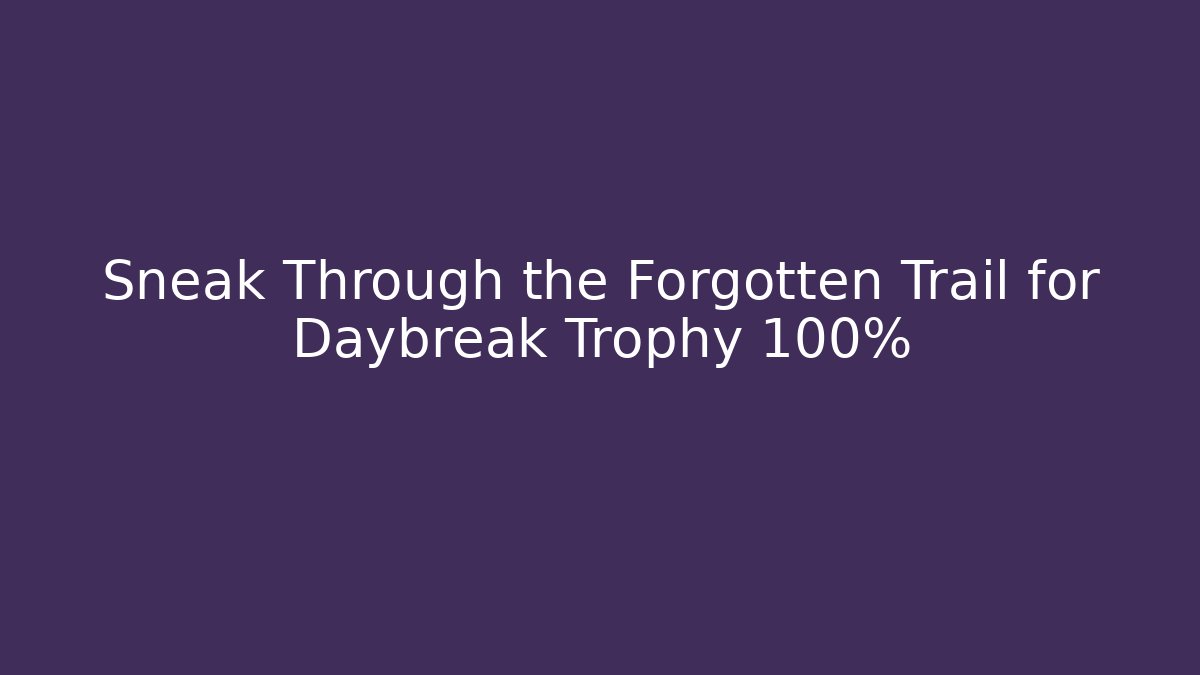 Sneak Through the Forgotten Trail for Daybreak Trophy 100%